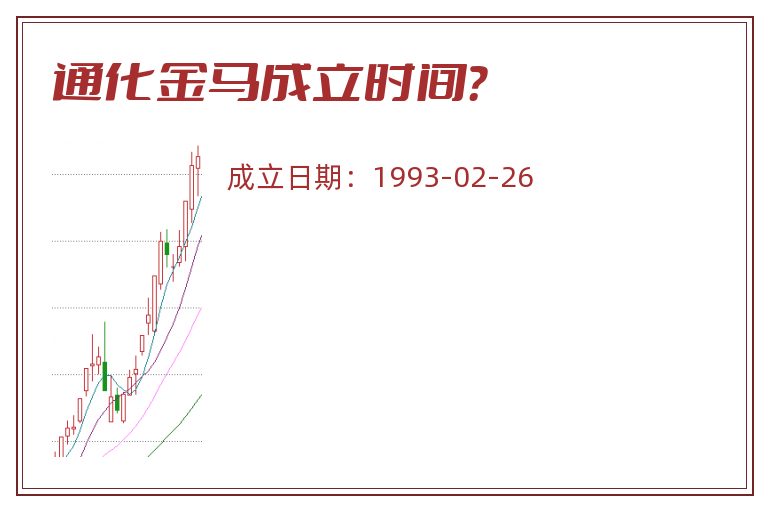 通化金马成立时间?

成立日期：1993-02-26